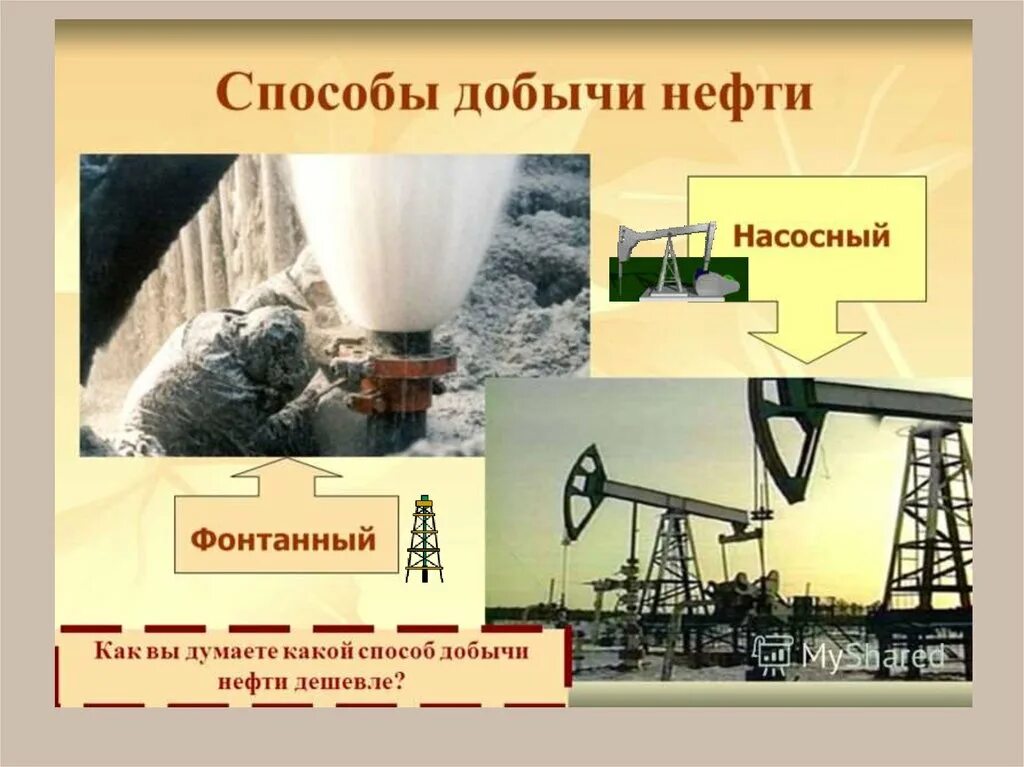 Способы добычи нефти

Насосный

Фонтанный

Как вы думаете какой способ добычи нефти дешевле?

MyShared